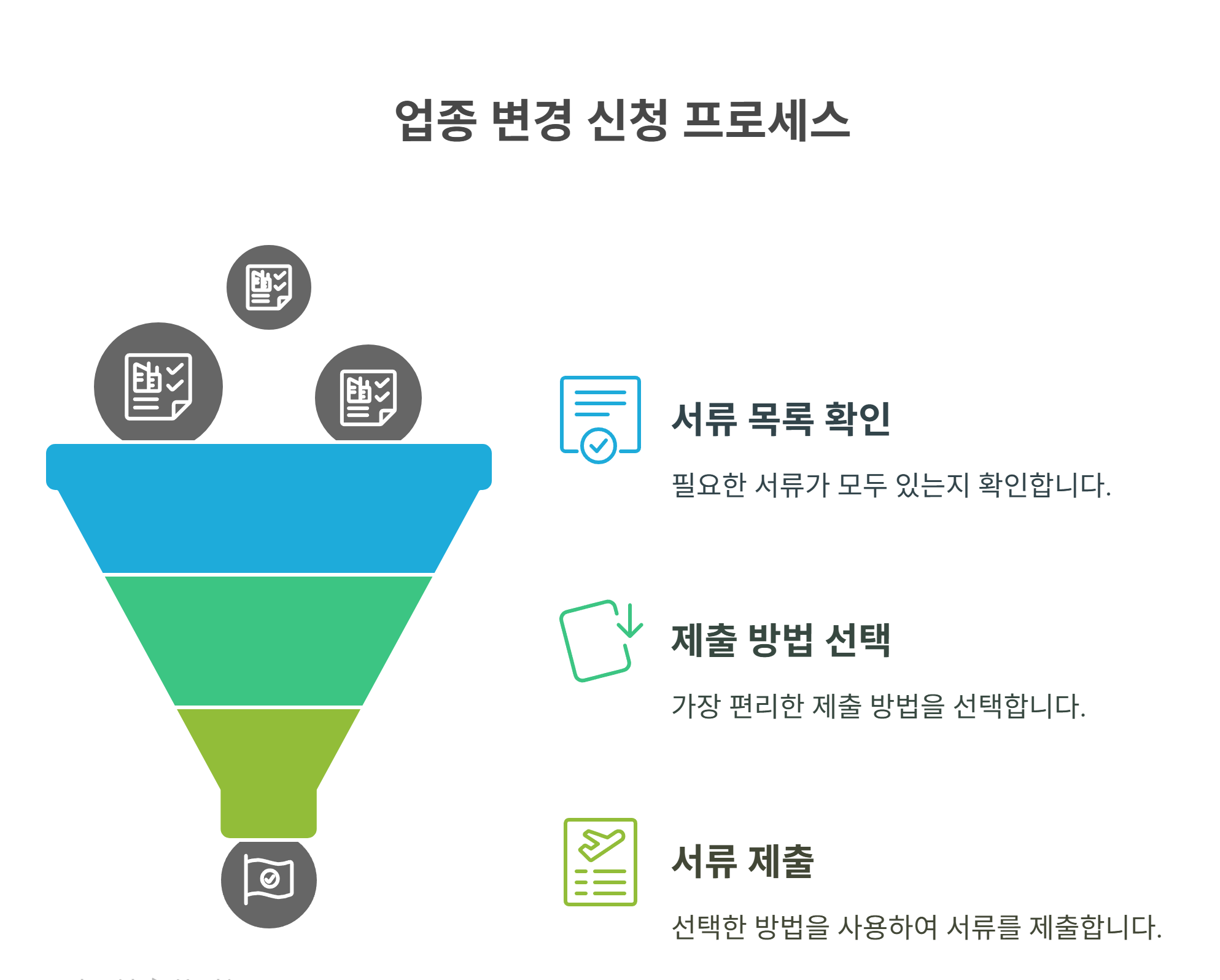 업종 변경 신청 프로세스

서류 목록 확인

필요한 서류가 모두 있는지 확인합니다.

제출 방법 선택

가장 편리한 제출 방법을 선택합니다.

서류 제출

선택한 방법을 사용하여 서류를 제출합니다.